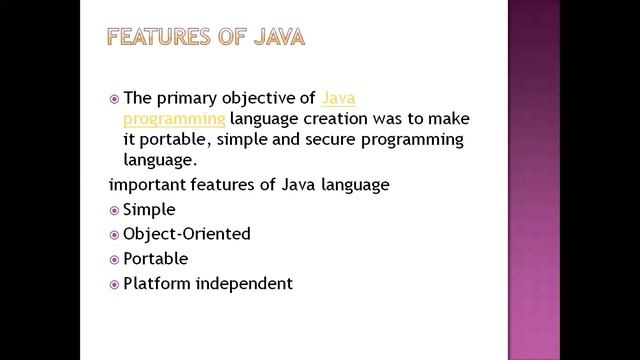 FEATURES OF JAVA

The primary objective of Java programming language creation was to make it portable, simple and secure programming language.

important features of Java language

Simple

Object-Oriented

Portable

Platform independent